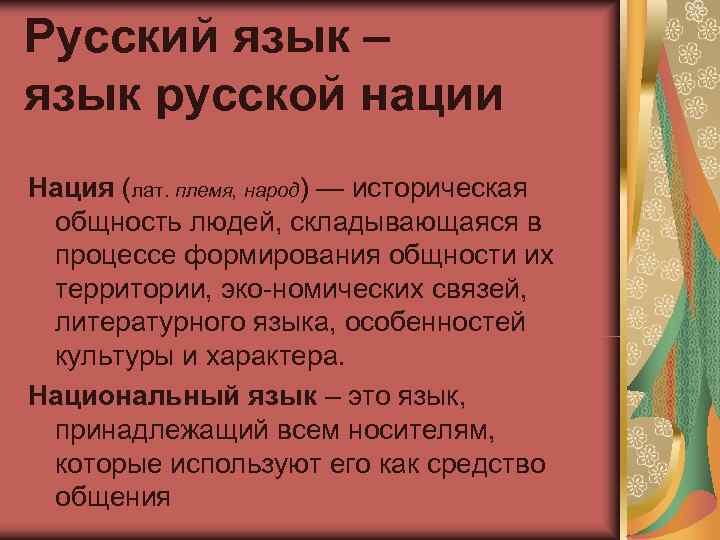 Русский язык – язык русской нации

Нация (лат. племя, народ) — историческая общность людей, складывающаяся в процессе формирования общности их территории, эко-номических связей, литературного языка, особенностей культуры и характера.

Национальный язык – это язык, принадлежащий всем носителям, которые используют его как средство общения